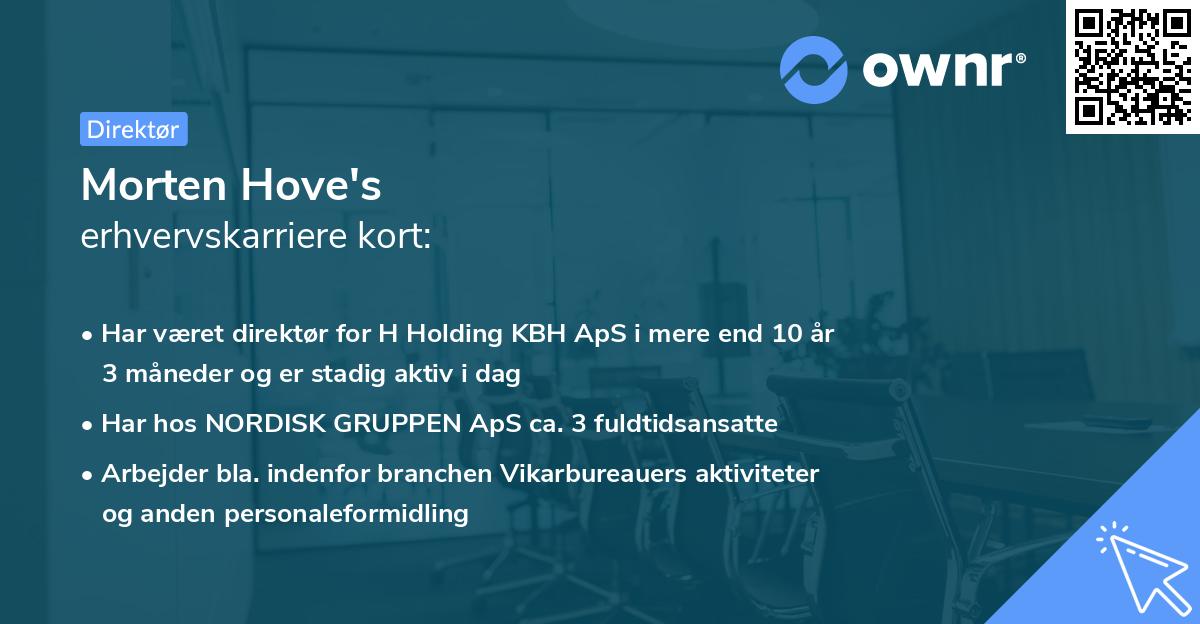 ownr®

Direktør

Morten Hove's
erhvervskarriere kort:

• Har været direktør for H Holding KBH ApS i mere end 10 år 3 måneder og er stadig aktiv i dag
• Har hos NORDISK GRUPPEN ApS ca. 3 fuldtidsansatte
• Arbejder bla. indenfor branchen Vikarbureauers aktiviteter og anden personaleformidling